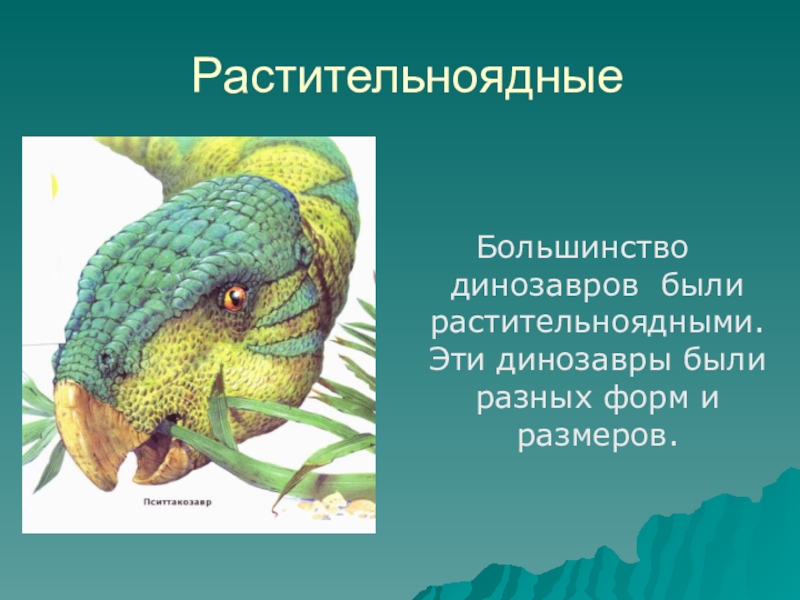 Растительноядные

Пситтакозавр

Большинство динозавров были растительноядными. Эти динозавры были разных форм и размеров.